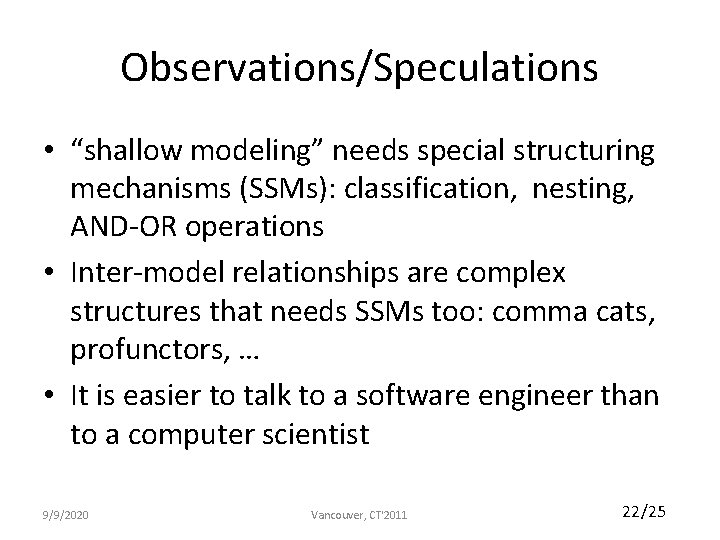 Observations/Speculations

• “shallow modeling” needs special structuring mechanisms (SSMs): classification, nesting, AND-OR operations

• Inter-model relationships are complex structures that needs SSMs too: comma cats, profunctors, …

• It is easier to talk to a software engineer than to a computer scientist

9/9/2020

Vancouver, CT'2011

22/25